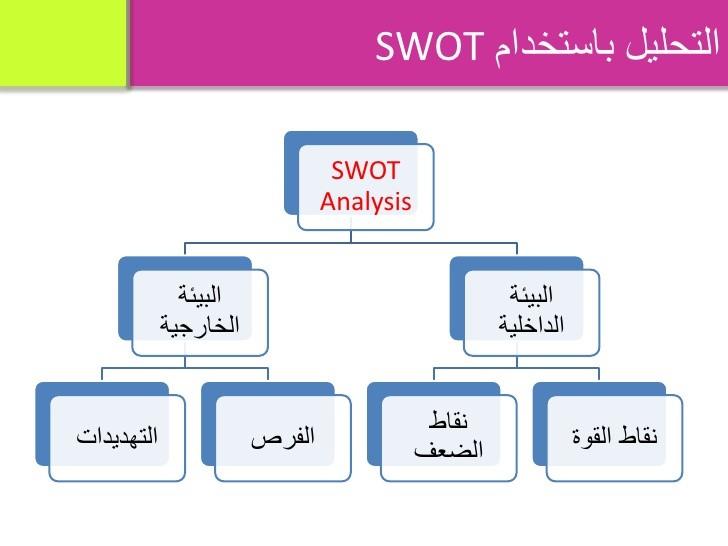 التحليل باستخدام SWOT

SWOT Analysis

البيئة الداخلية

البيئة الخارجية

نقاط القوة

نقاط الضعف

الفرص

التهديدات